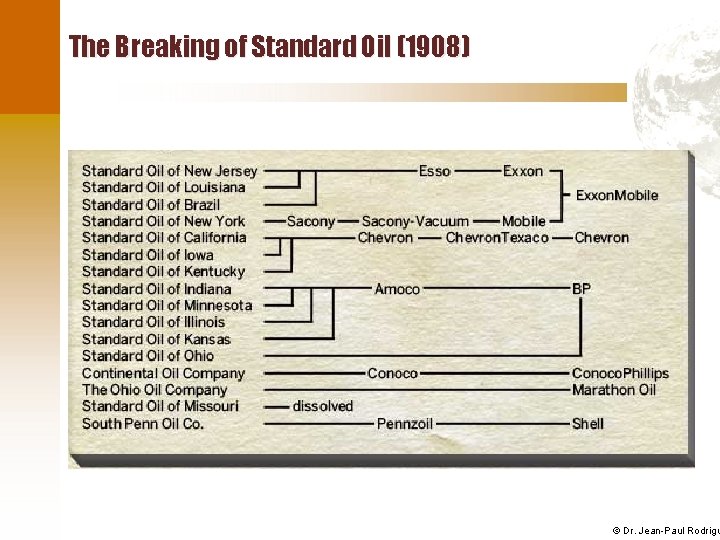 The Breaking of Standard Oil (1908)

Standard Oil of New Jersey
Standard Oil of Louisiana
Standard Oil of Brazil
Standard Oil of New York
Standard Oil of California
Standard Oil of Iowa
Standard Oil of Kentucky
Standard Oil of Indiana
Standard Oil of Minnesota
Standard Oil of Illinois
Standard Oil of Kansas
Standard Oil of Ohio
Continental Oil Company
The Ohio Oil Company
Standard Oil of Missouri
South Penn Oil Co.

Esso
Exxon
ExxonMobile
Sacony
Sacony-Vacuum
Mobile
Chevron
ChevronTexaco
Chevron
Amoco
BP
Conoco
ConocoPhillips
Marathon Oil
dissolved
Pennzoil
Shell

© Dr. Jean-Paul Rodrigu